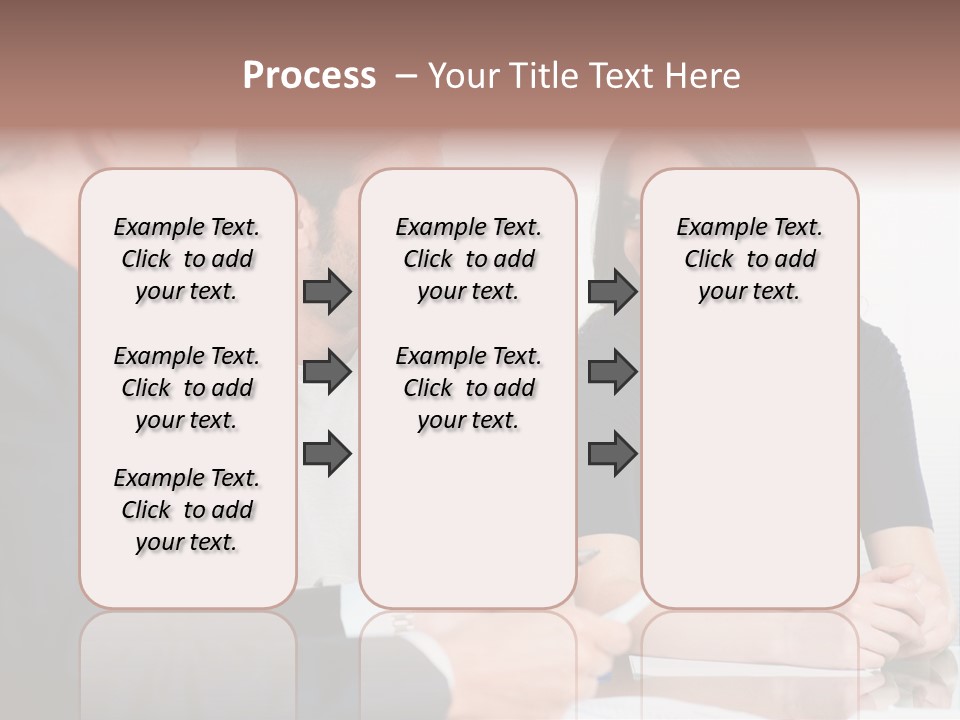 Process – Your Title Text Here

Example Text. Click to add your text.

Example Text. Click to add your text.

Example Text. Click to add your text.

Example Text. Click to add your text.

Example Text. Click to add your text.

Example Text. Click to add your text.